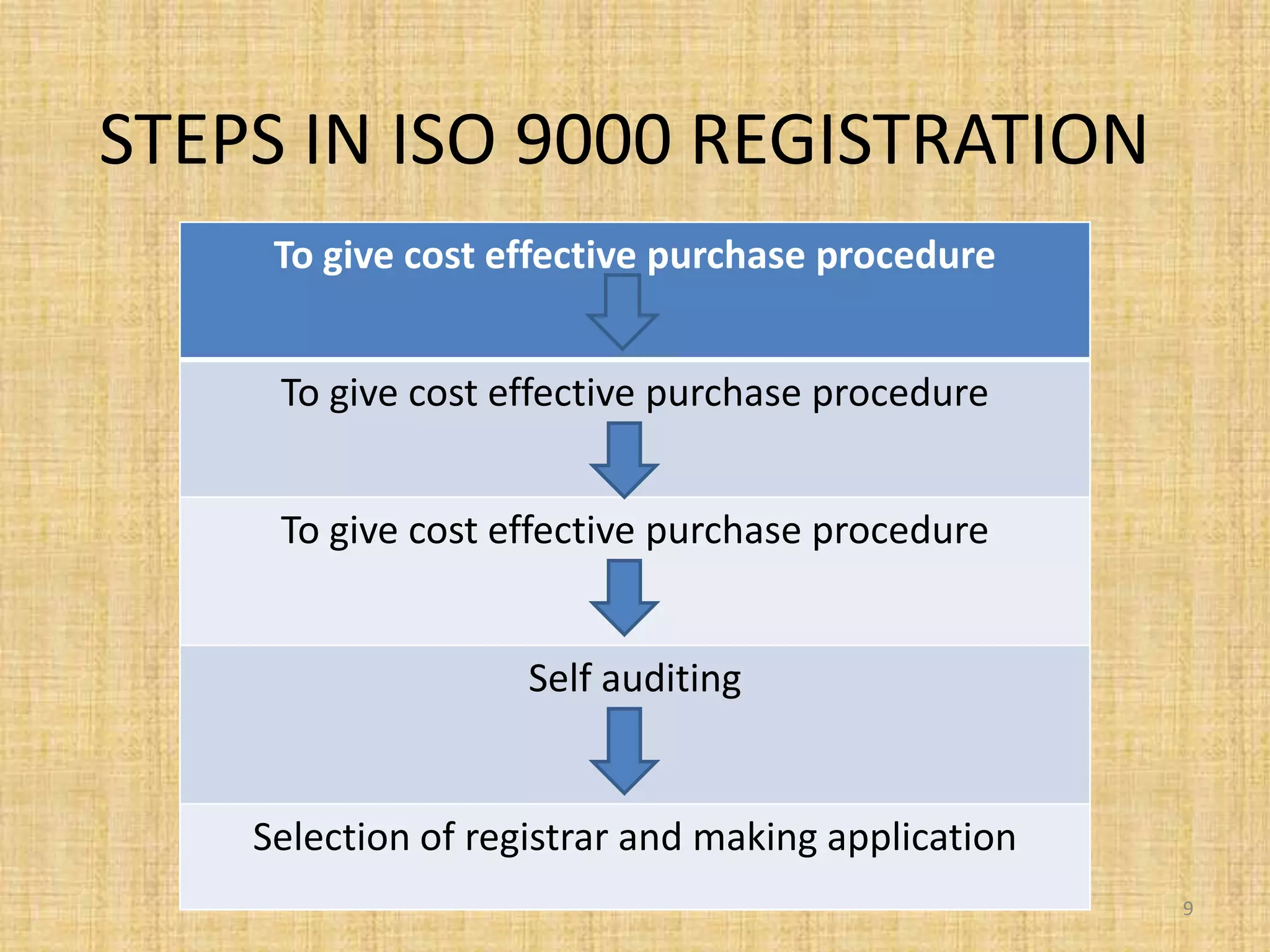 STEPS IN ISO 9000 REGISTRATION

To give cost effective purchase procedure

To give cost effective purchase procedure

To give cost effective purchase procedure

Self auditing

Selection of registrar and making application

9